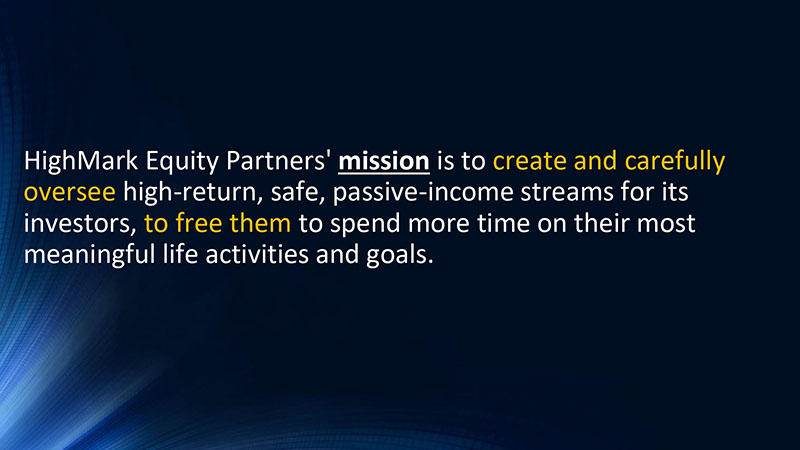 HighMark Equity Partners' mission is to create and carefully oversee high-return, safe, passive-income streams for its investors, to free them to spend more time on their most meaningful life activities and goals.